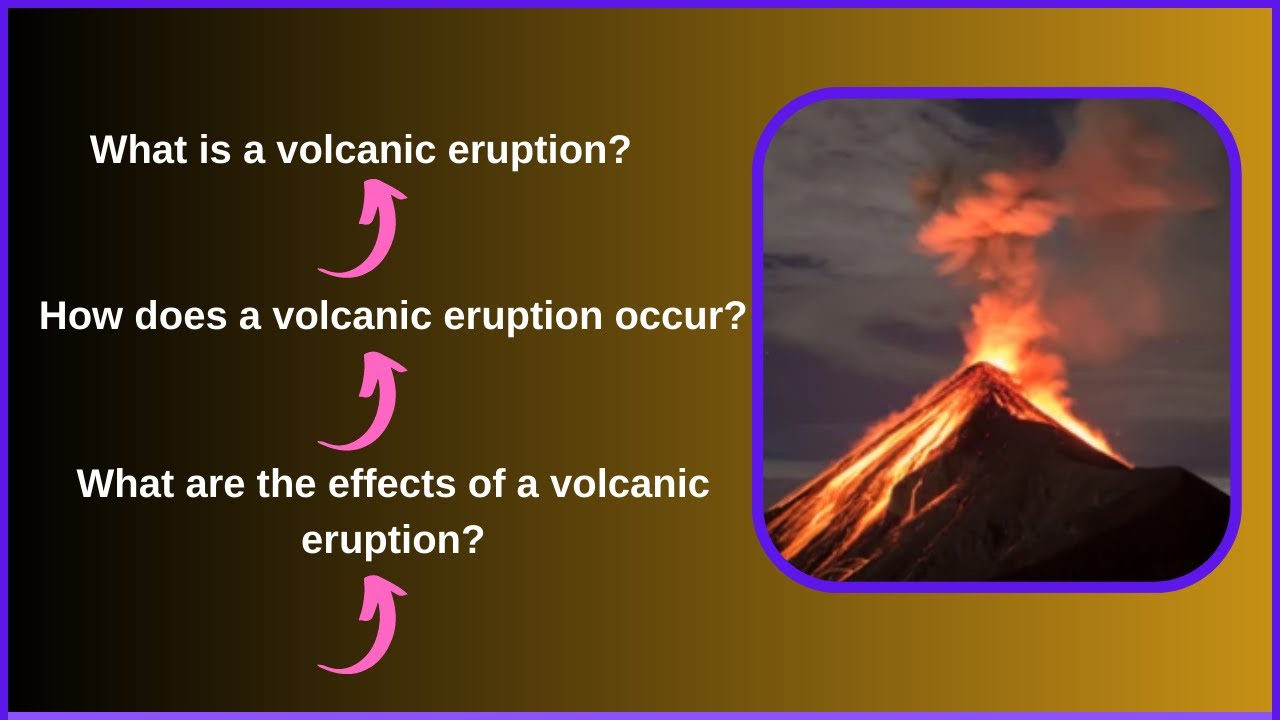 What is a volcanic eruption?

How does a volcanic eruption occur?

What are the effects of a volcanic eruption?